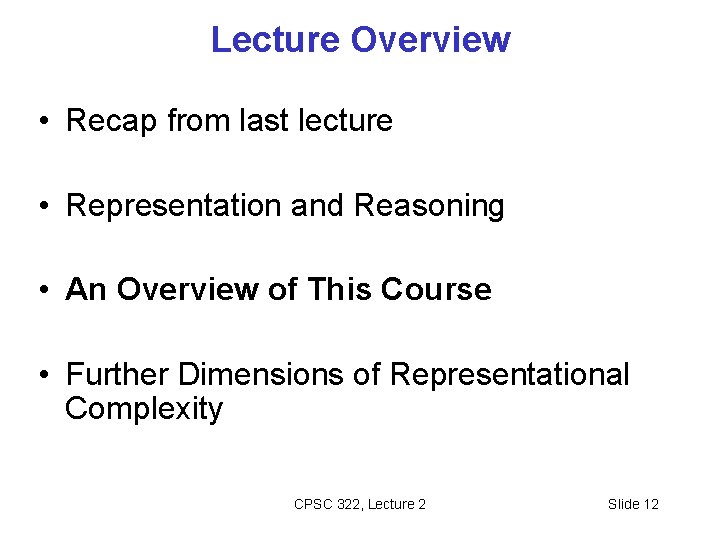 Lecture Overview

• Recap from last lecture

• Representation and Reasoning

• An Overview of This Course

• Further Dimensions of Representational Complexity

CPSC 322, Lecture 2

Slide 12